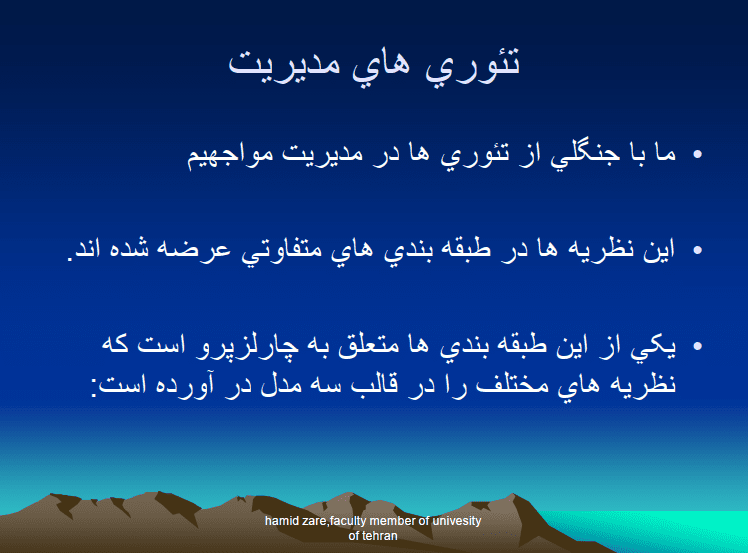 تئوري هاي مديريت

• ما با جنگلي از تئوري ها در مديريت مواجهيم

• اين نظريه ها در طبقه بندي هاي متفاوتي عرضه شده اند.

• يكي از اين طبقه بندي ها متعلق به چارلزپرو است كه نظريه هاي مختلف را در قالب سه مدل در آورده است:

hamid zare,faculty member of univesity of tehran